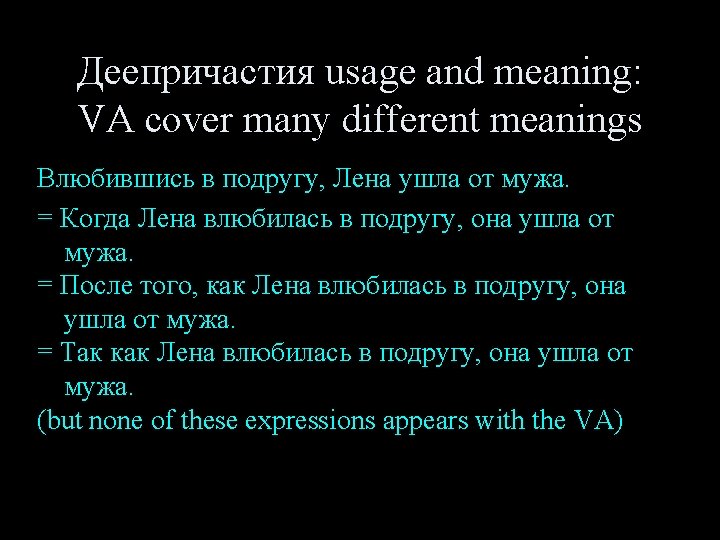 Деепричастия usage and meaning: VA cover many different meanings

Влюбившись в подругу, Лена ушла от мужа.

= Когда Лена влюбилась в подругу, она ушла от мужа.

= После того, как Лена влюбилась в подругу, она ушла от мужа.

= Так как Лена влюбилась в подругу, она ушла от мужа.

(but none of these expressions appears with the VA)